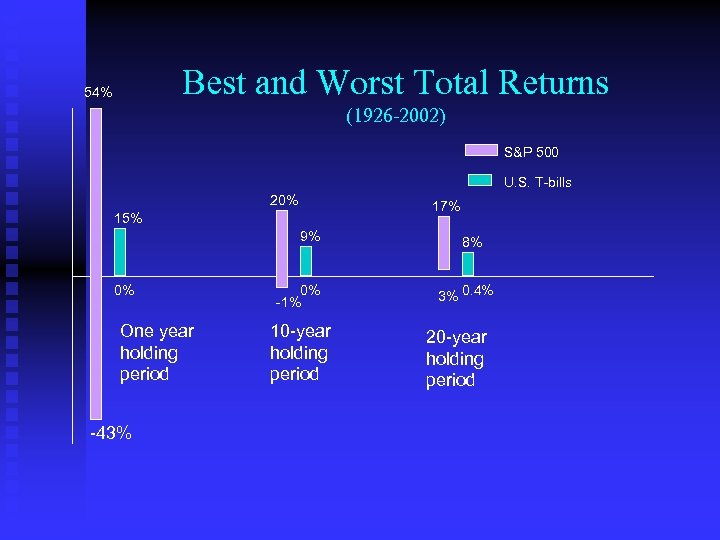 Best and Worst Total Returns
(1926-2002)

S&P 500
U.S. T-bills

54%
15%
0%
-43%
One year holding period

20%
9%
-1%
0%
10-year holding period

17%
8%
3%
0.4%
20-year holding period